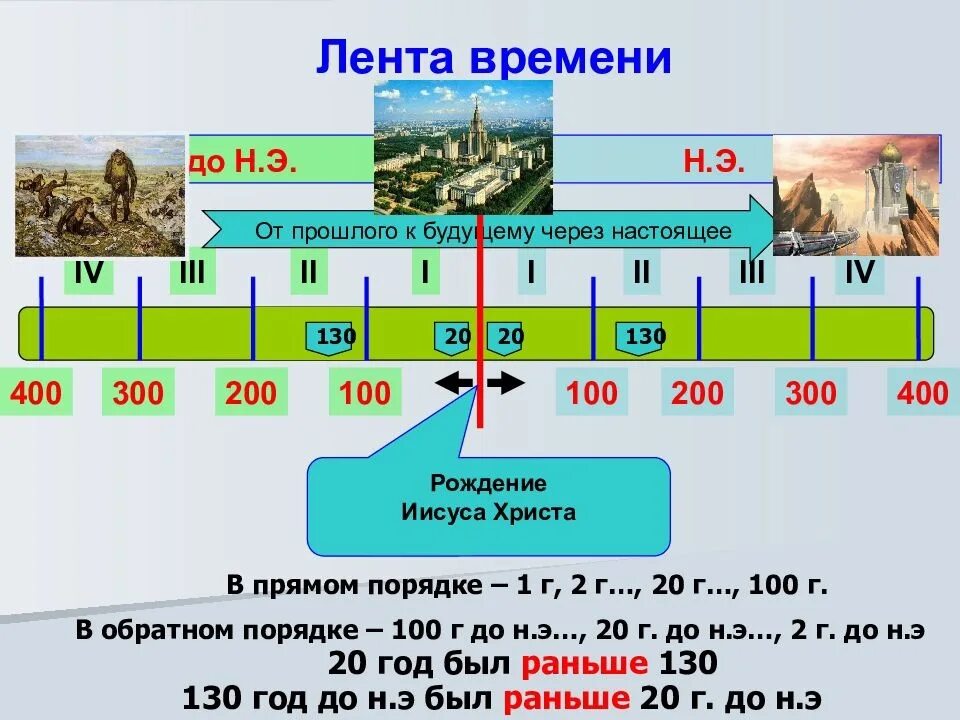 Лента времени

до Н.Э.

Н.Э.

От прошлого к будущему через настоящее

IV III II I I II III IV

130 20 20 130

400 300 200 100 100 200 300 400

Рождение Иисуса Христа

В прямом порядке – 1 г, 2 г…, 20 г…, 100 г.

В обратном порядке – 100 г до н.э…, 20 г. до н.э…, 2 г. до н.э

20 год был раньше 130

130 год до н.э был раньше 20 г. до н.э